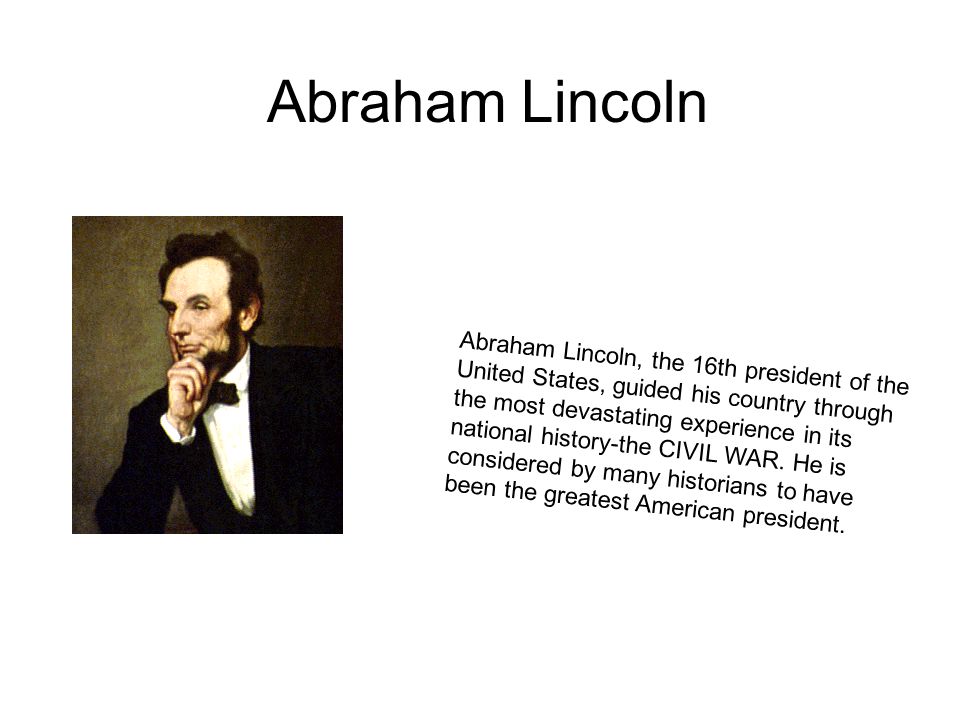 Abraham Lincoln

Abraham Lincoln, the 16th president of the United States, guided his country through the most devastating experience in its national history-the CIVIL WAR. He is considered by many historians to have been the greatest American president.